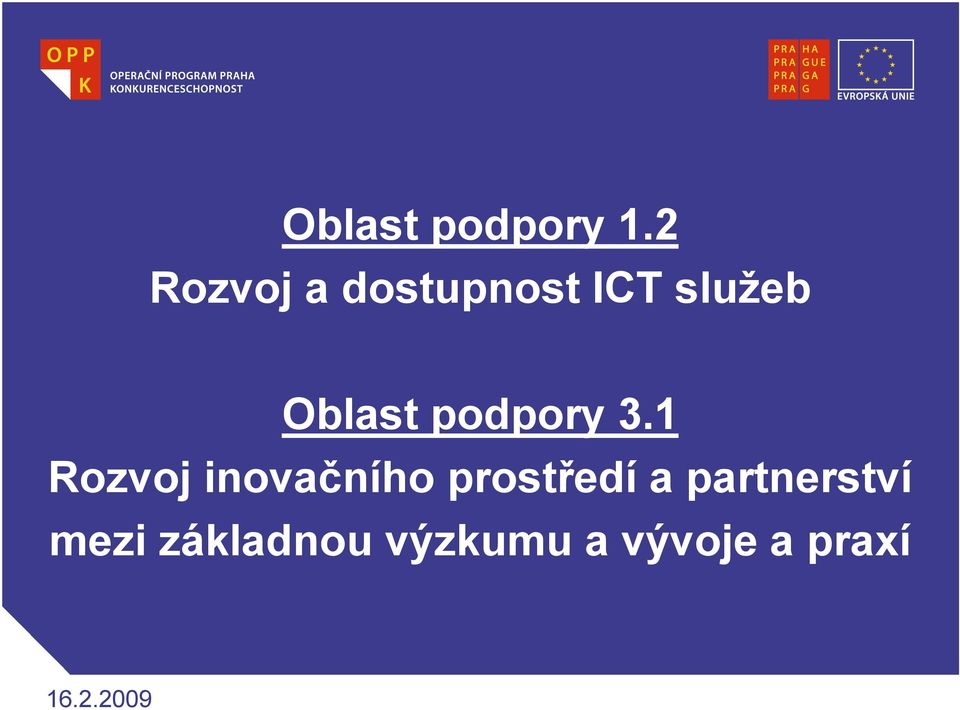 OPP
K
OPERAČNÍ PROGRAM PRAHA
KONKURENCESCHOPNOST

PRA HA
PRA GUE
PRA GA
PRA G

EVROPSKÁ UNIE

Oblast podpory 1.2
Rozvoj a dostupnost ICT služeb

Oblast podpory 3.1
Rozvoj inovačního prostředí a partnerství mezi základnou výzkumu a vývoje a praxí

16.2.2009